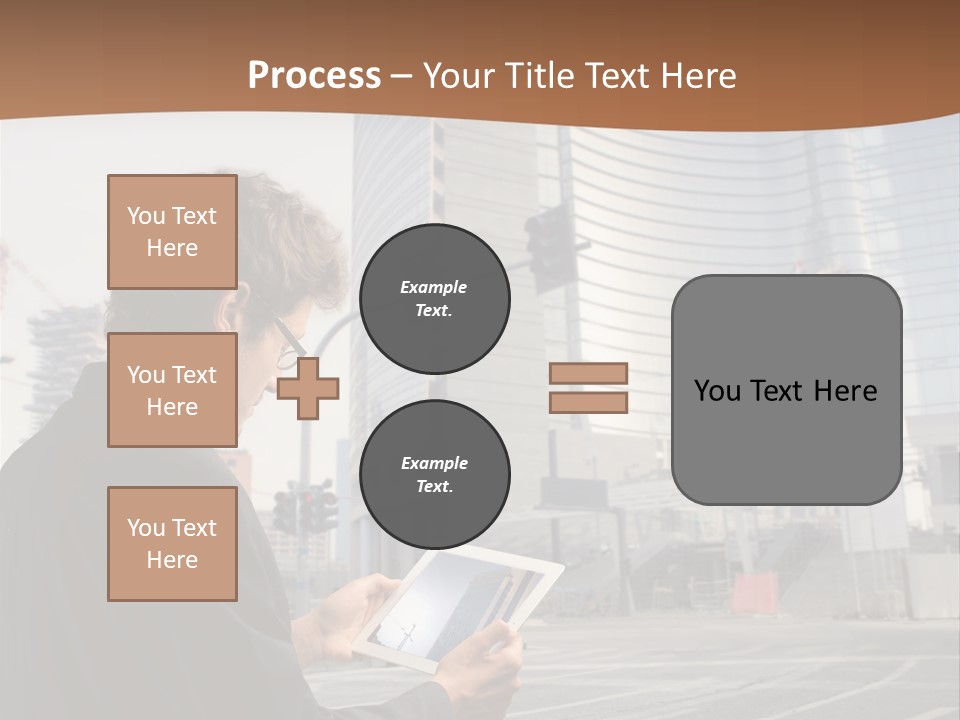 Process – Your Title Text Here

You Text Here

You Text Here

You Text Here

Example Text.

Example Text.

You Text Here